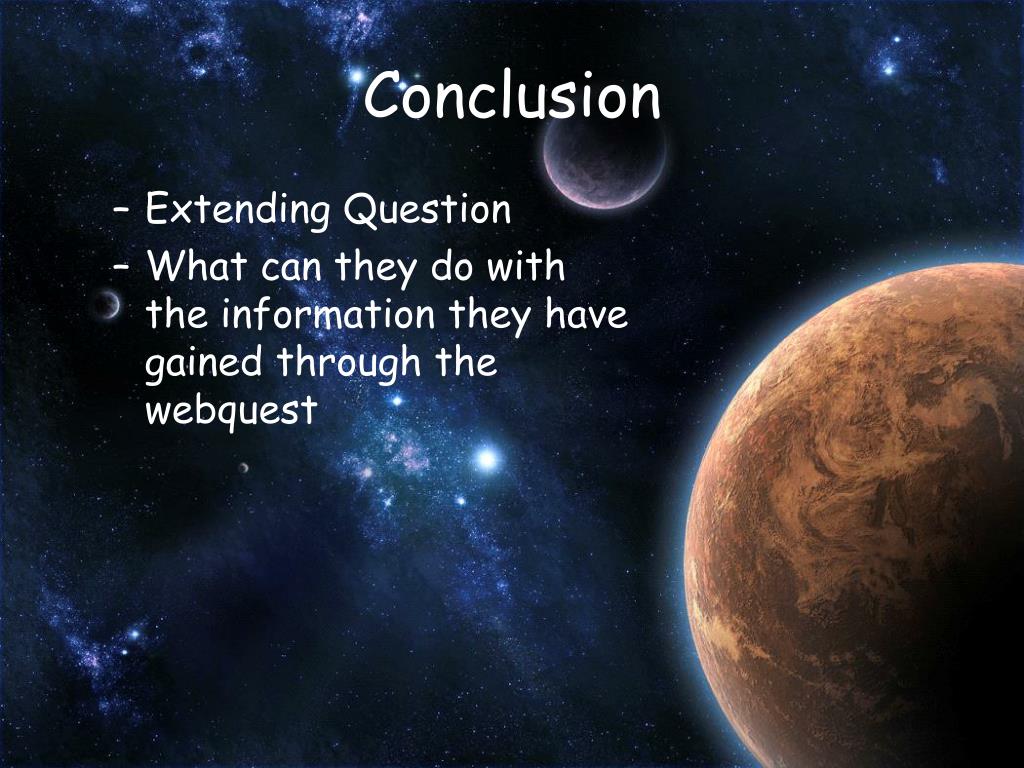 Conclusion

– Extending Question
– What can they do with the information they have gained through the webquest